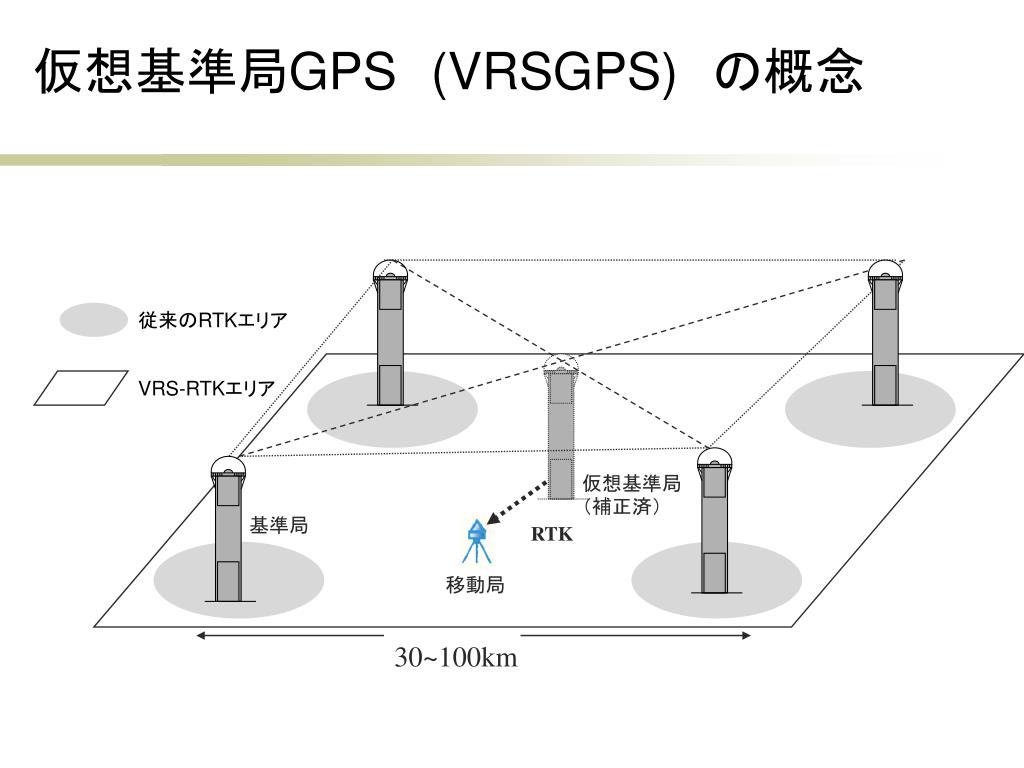 仮想基準局GPS (VRSGPS) の概念

従来のRTKエリア

VRS-RTKエリア

仮想基準局
（補正済）

基準局

RTK

移動局

30~100km